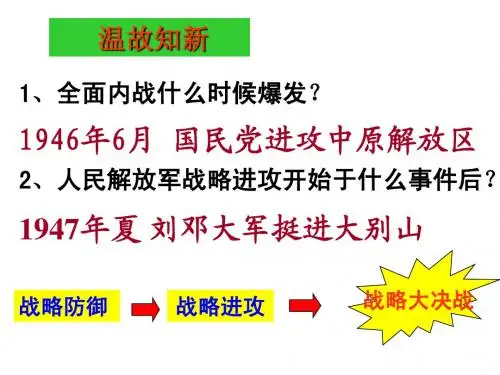 温故知新

1、全面内战什么时候爆发？

1946年6月 国民党进攻中原解放区

2、人民解放军战略进攻开始于什么事件后？

1947年夏 刘邓大军挺进大别山

战略防御

战略进攻

战略大决战